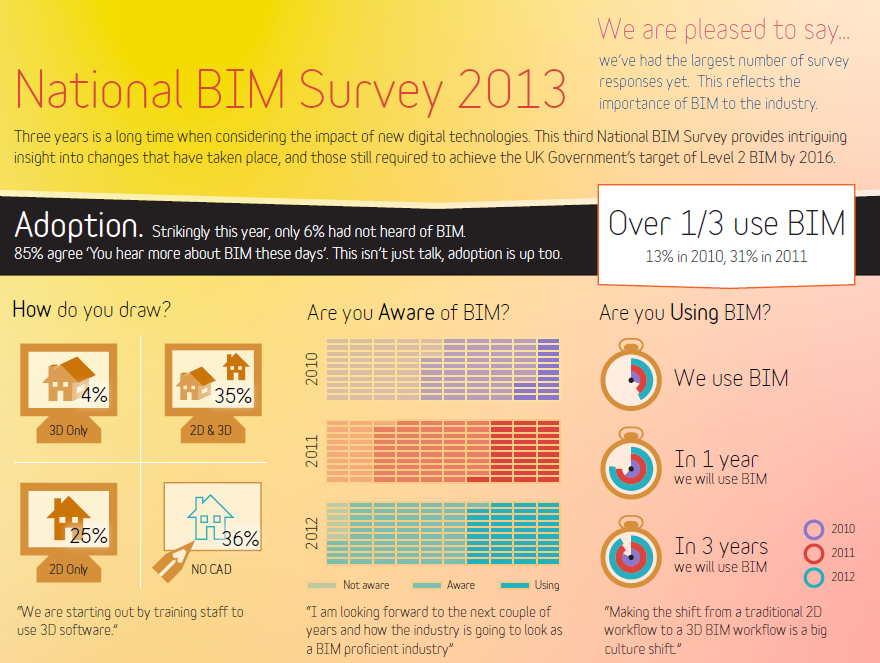 National BIM Survey 2013

We are pleased to say...
we've had the largest number of survey responses yet. This reflects the importance of BIM to the industry.

Three years is a long time when considering the impact of new digital technologies. This third National BIM Survey provides intriguing insight into changes that have taken place, and those still required to achieve the UK Government's target of Level 2 BIM by 2016.

Adoption. Strikingly this year, only 6% had not heard of BIM. 85% agree 'You hear more about BIM these days'. This isn't just talk, adoption is up too.

Over 1/3 use BIM
13% in 2010, 31% in 2011

How do you draw?

4%
3D Only

35%
2D & 3D

25%
2D Only

36%
NO CAD

"We are starting out by training staff to use 3D software."

Are you Aware of BIM?

2010
2011
2012

Not aware
Aware
Using

"I am looking forward to the next couple of years and how the industry is going to look as a BIM proficient industry"

Are you Using BIM?

We use BIM

In 1 year
we will use BIM

In 3 years
we will use BIM

2010
2011
2012

"Making the shift from a traditional 2D workflow to a 3D BIM workflow is a big culture shift."